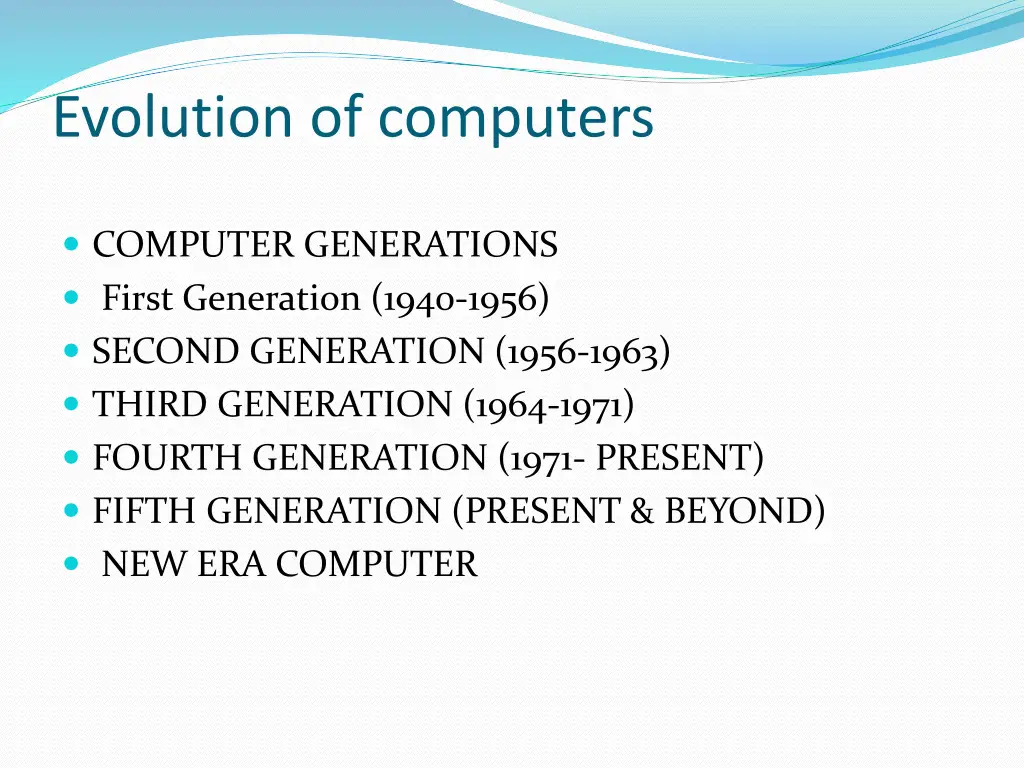 Evolution of computers

- COMPUTER GENERATIONS
- First Generation (1940-1956)
- SECOND GENERATION (1956-1963)
- THIRD GENERATION (1964-1971)
- FOURTH GENERATION (1971- PRESENT)
- FIFTH GENERATION (PRESENT & BEYOND)
- NEW ERA COMPUTER